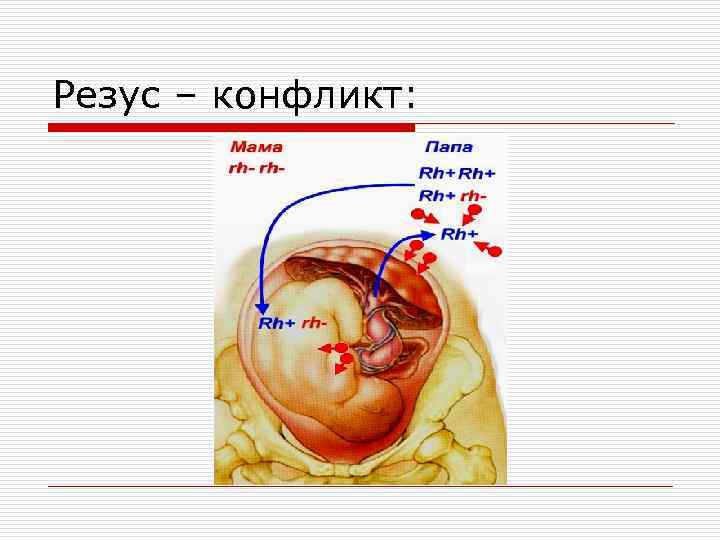 Резус – конфликт:

Мама
rh- rh-

Папа
Rh+ Rh+
Rh+ rh-

Rh+

Rh+ rh-